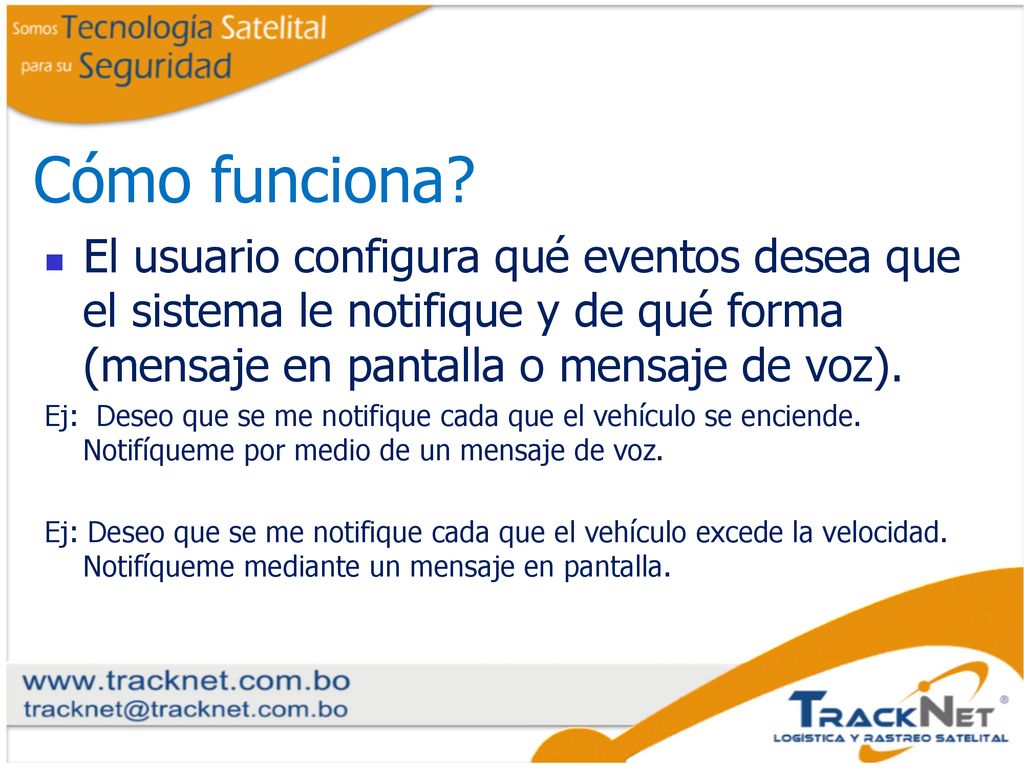 Somos Tecnología Satelital
para su Seguridad

Cómo funciona?

El usuario configura qué eventos desea que el sistema le notifique y de qué forma (mensaje en pantalla o mensaje de voz).

Ej: Deseo que se me notifique cada que el vehículo se enciende. Notifíqueme por medio de un mensaje de voz.

Ej: Deseo que se me notifique cada que el vehículo excede la velocidad. Notifíqueme mediante un mensaje en pantalla.

www.tracknet.com.bo
tracknet@tracknet.com.bo

TRACKNET®
LOGÍSTICA Y RASTREO SATELITAL